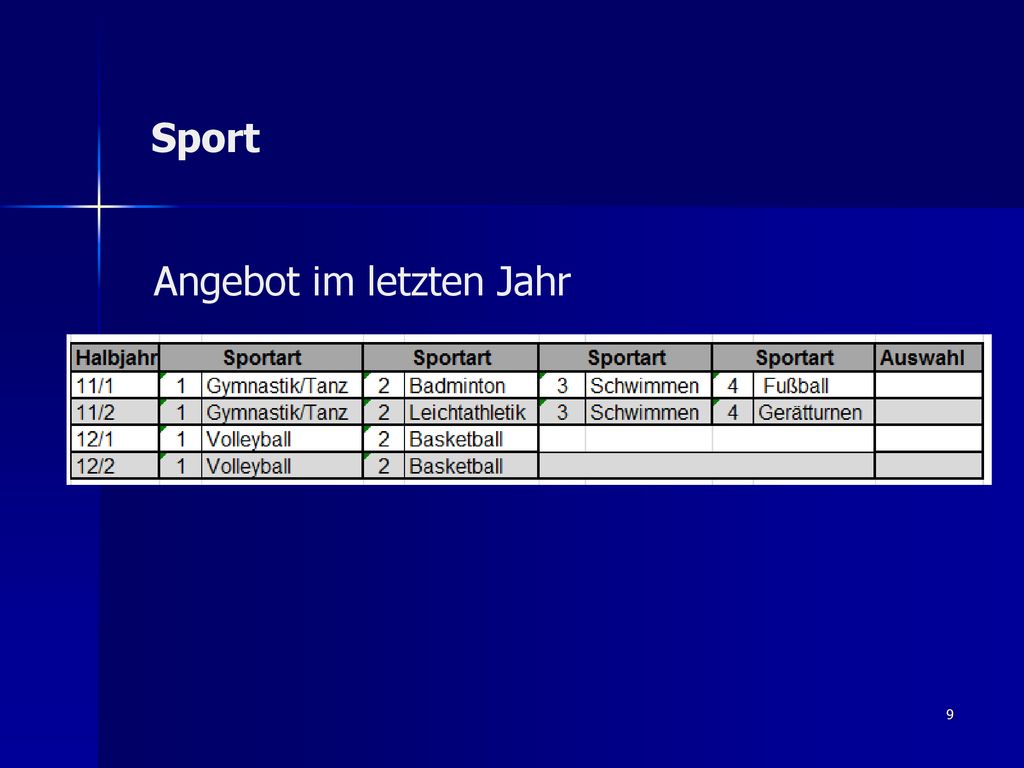 Sport

Angebot im letzten Jahr

| Halbjahr | Sportart | | Sportart | | Sportart | | Sportart | | Auswahl |
|---|---|---|---|---|---|---|---|---|---|
| 11/1 | 1 | Gymnastik/Tanz | 2 | Badminton | 3 | Schwimmen | 4 | Fußball | |
| 11/2 | 1 | Gymnastik/Tanz | 2 | Leichtathletik | 3 | Schwimmen | 4 | Gerätturnen | |
| 12/1 | 1 | Volleyball | 2 | Basketball | | | | | |
| 12/2 | 1 | Volleyball | 2 | Basketball | | | | | |

9